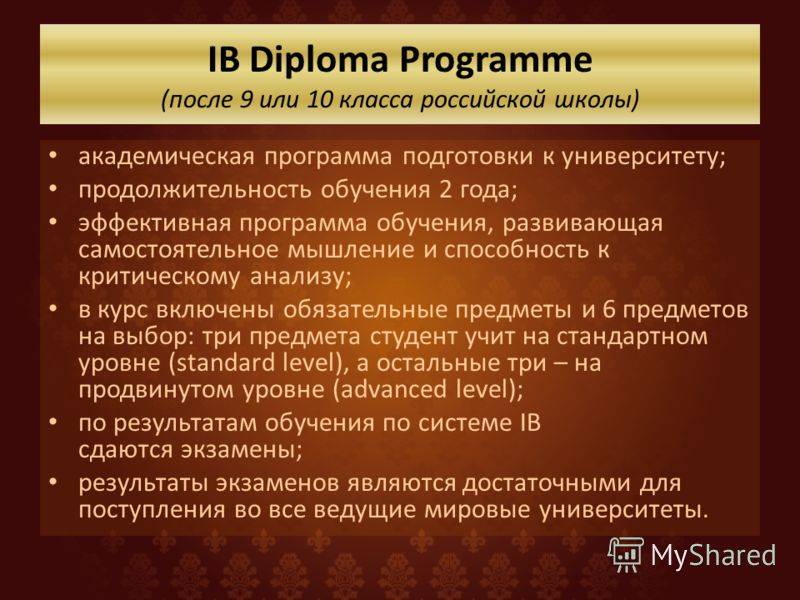 IB Diploma Programme
(после 9 или 10 класса российской школы)

• академическая программа подготовки к университету;
• продолжительность обучения 2 года;
• эффективная программа обучения, развивающая самостоятельное мышление и способность к критическому анализу;
• в курс включены обязательные предметы и 6 предметов на выбор: три предмета студент учит на стандартном уровне (standard level), а остальные три – на продвинутом уровне (advanced level);
• по результатам обучения по системе IB сдаются экзамены;
• результаты экзаменов являются достаточными для поступления во все ведущие мировые университеты.

MyShared